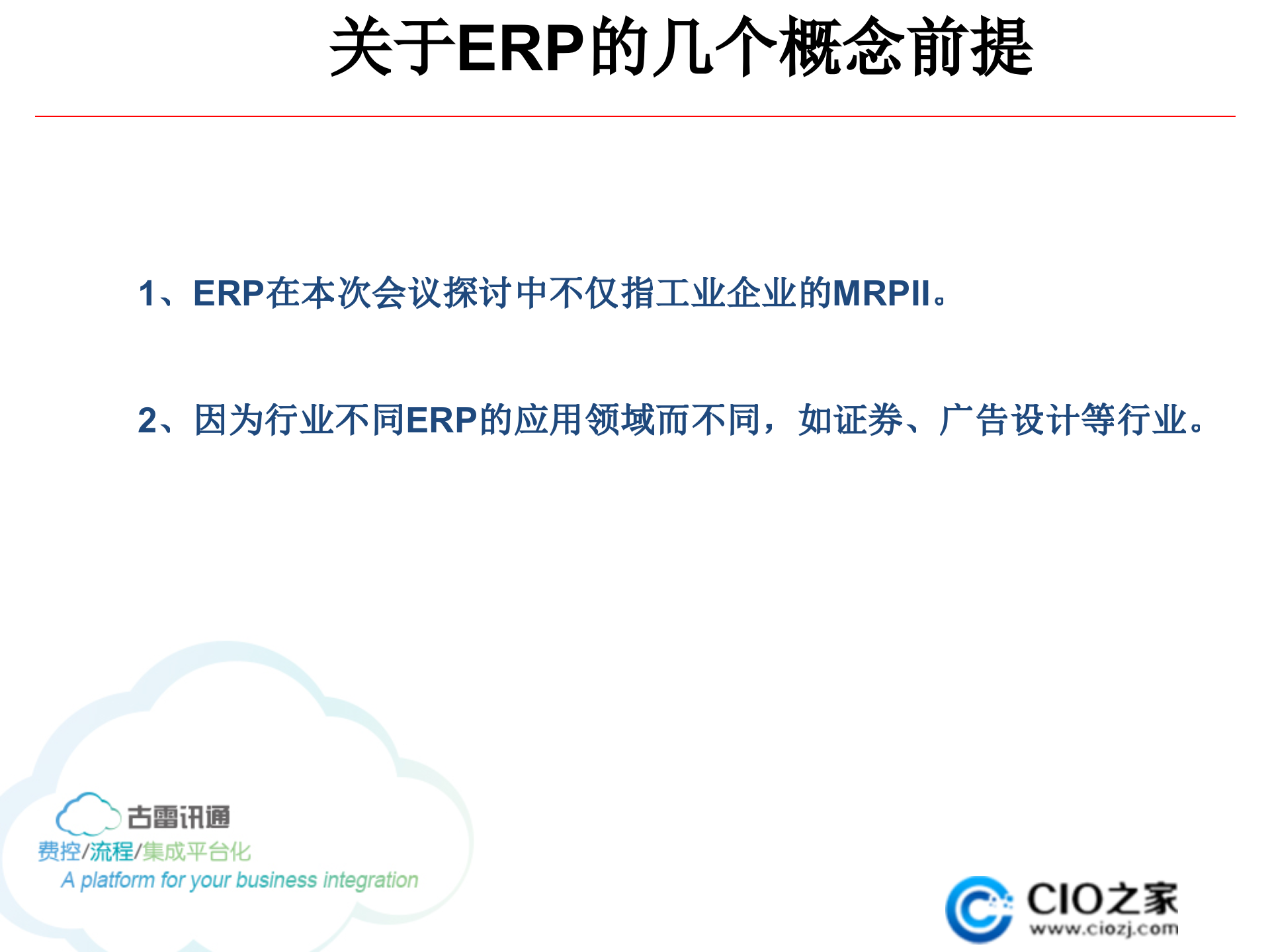 关于ERP的几个概念前提

1、ERP在本次会议探讨中不仅指工业企业的MRPII。

2、因为行业不同ERP的应用领域而不同，如证券、广告设计等行业。

古雷讯通
费控/流程/集成平台化
A platform for your business integration

CIO之家
www.ciozj.com